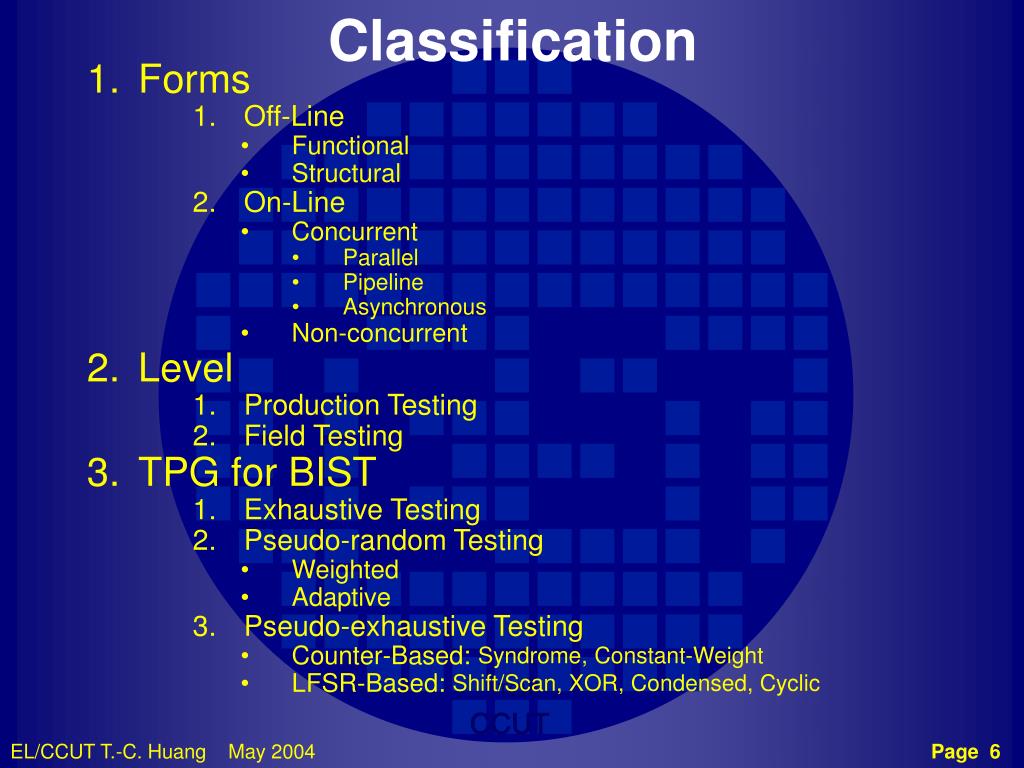 Classification

1. Forms
1. Off-Line
• Functional
• Structural
2. On-Line
• Concurrent
• Parallel
• Pipeline
• Asynchronous
• Non-concurrent

2. Level
1. Production Testing
2. Field Testing

3. TPG for BIST
1. Exhaustive Testing
2. Pseudo-random Testing
• Weighted
• Adaptive
3. Pseudo-exhaustive Testing
• Counter-Based: Syndrome, Constant-Weight
• LFSR-Based: Shift/Scan, XOR, Condensed, Cyclic

CCUT

EL/CCUT T.-C. Huang May 2004

Page 6